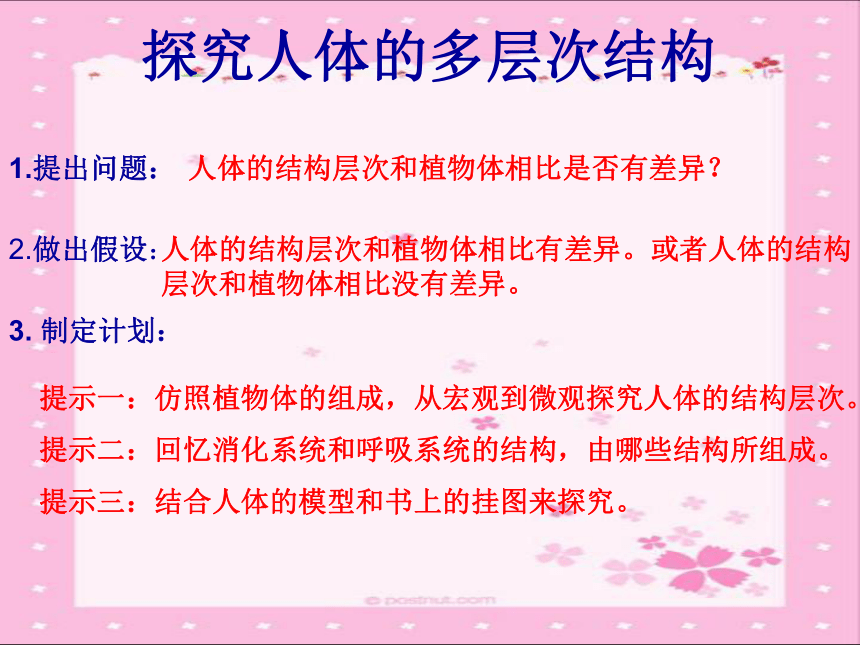 探究人体的多层次结构

1.提出问题： 人体的结构层次和植物体相比是否有差异？

2.做出假设：人体的结构层次和植物体相比有差异。或者人体的结构层次和植物体相比没有差异。

3. 制定计划：

提示一：仿照植物体的组成，从宏观到微观探究人体的结构层次。

提示二：回忆消化系统和呼吸系统的结构，由哪些结构所组成。

提示三：结合人体的模型和书上的挂图来探究。

© postnut.com